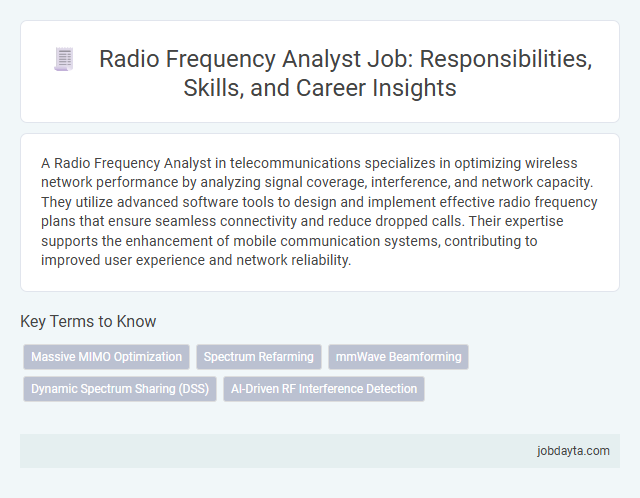 Radio Frequency Analyst Job: Responsibilities, Skills, and Career Insights

A Radio Frequency Analyst in telecommunications specializes in optimizing wireless network performance by analyzing signal coverage, interference, and network capacity. They utilize advanced software tools to design and implement effective radio frequency plans that ensure seamless connectivity and reduce dropped calls. Their expertise supports the enhancement of mobile communication systems, contributing to improved user experience and network reliability.

Key Terms to Know

Massive MIMO Optimization
Spectrum Refarming
mmWave Beamforming
Dynamic Spectrum Sharing (DSS)
AI-Driven RF Interference Detection

jobdayta.com